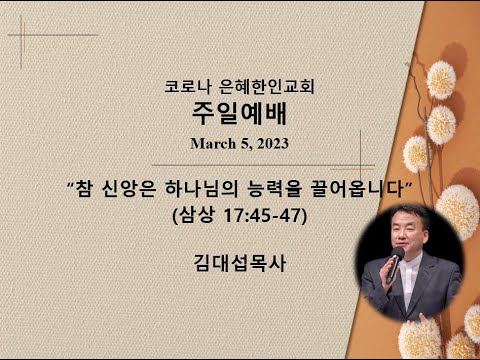 코로나 은혜한인교회
주일예배
March 5, 2023

“참 신앙은 하나님의 능력을 끌어옵니다”
(삼상 17:45-47)

김대섭목사